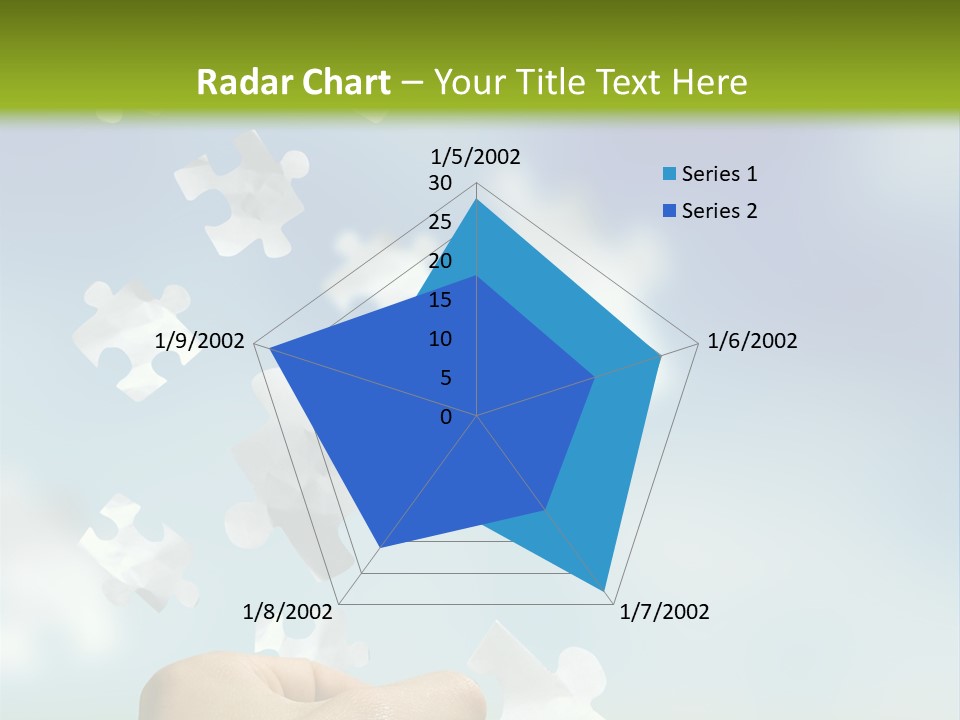 Radar Chart – Your Title Text Here

1/5/2002
30
25
20
15
10
5
0
1/6/2002
1/7/2002
1/8/2002
1/9/2002

Series 1
Series 2